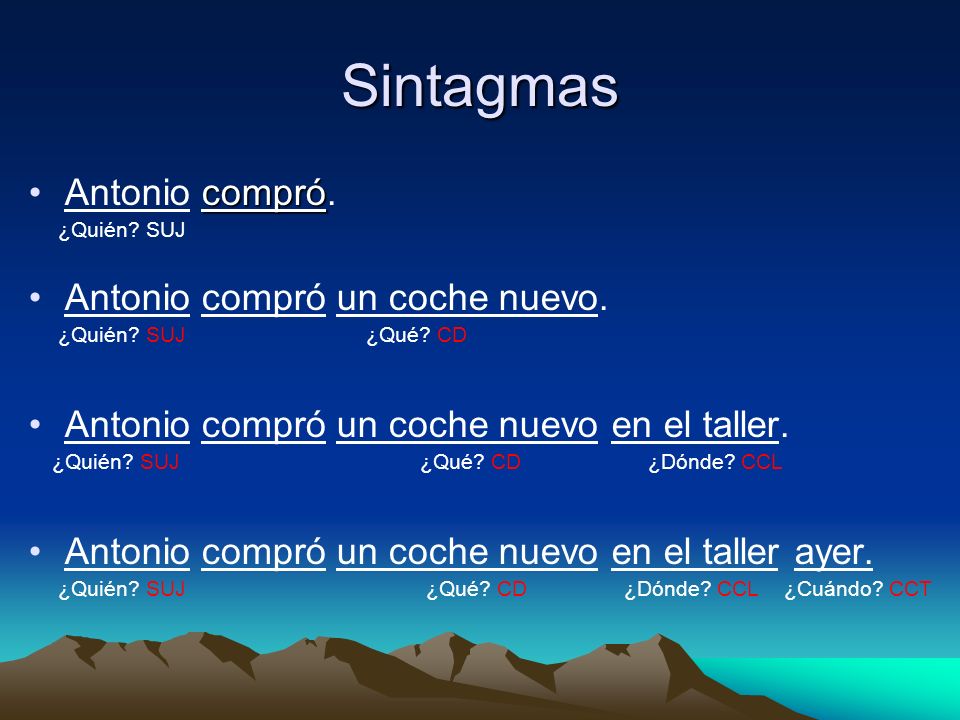 Sintagmas

• Antonio compró.
¿Quién? SUJ

• Antonio compró un coche nuevo.
¿Quién? SUJ ¿Qué? CD

• Antonio compró un coche nuevo en el taller.
¿Quién? SUJ ¿Qué? CD ¿Dónde? CCL

• Antonio compró un coche nuevo en el taller ayer.
¿Quién? SUJ ¿Qué? CD ¿Dónde? CCL ¿Cuándo? CCT